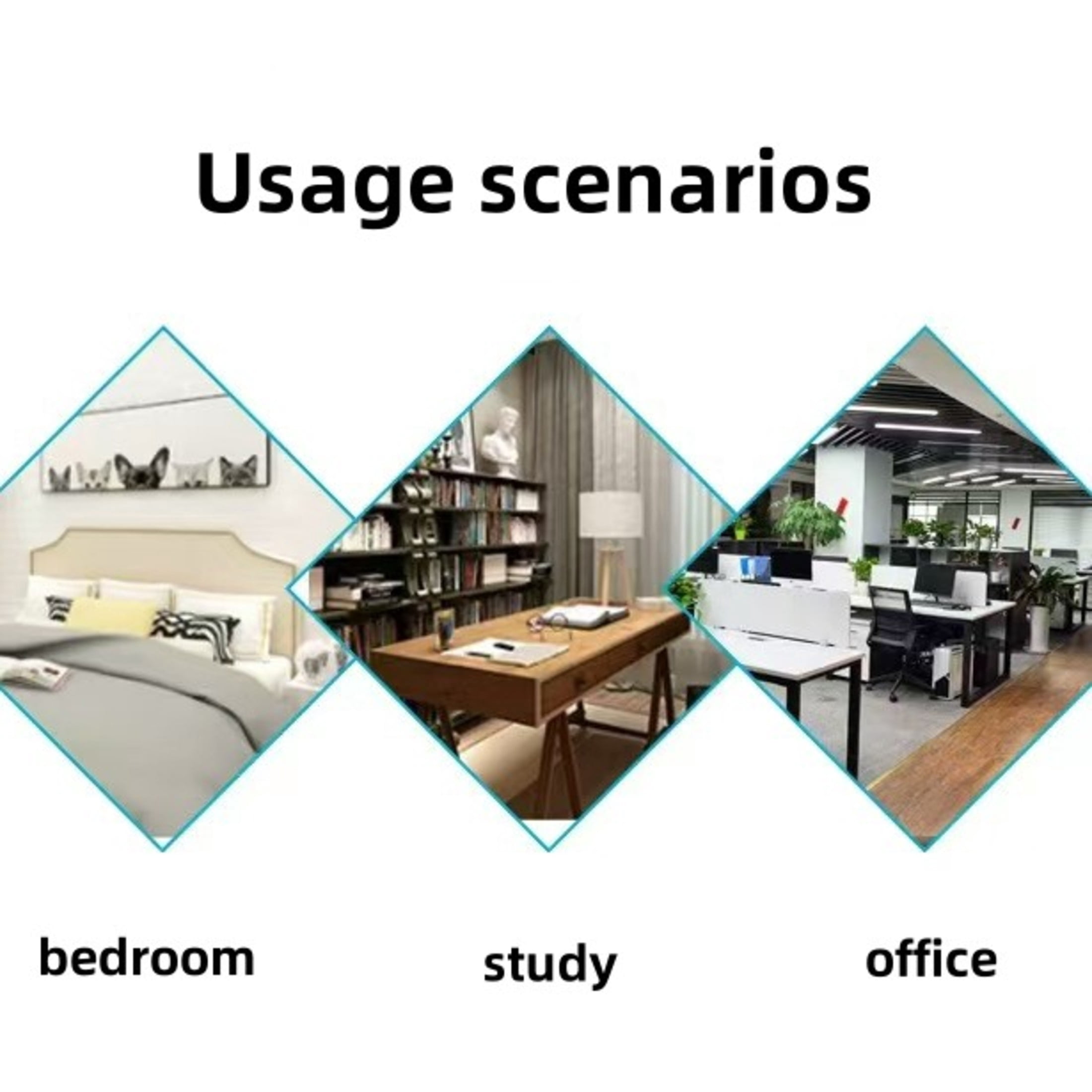 Usage scenarios

bedroom

study

office